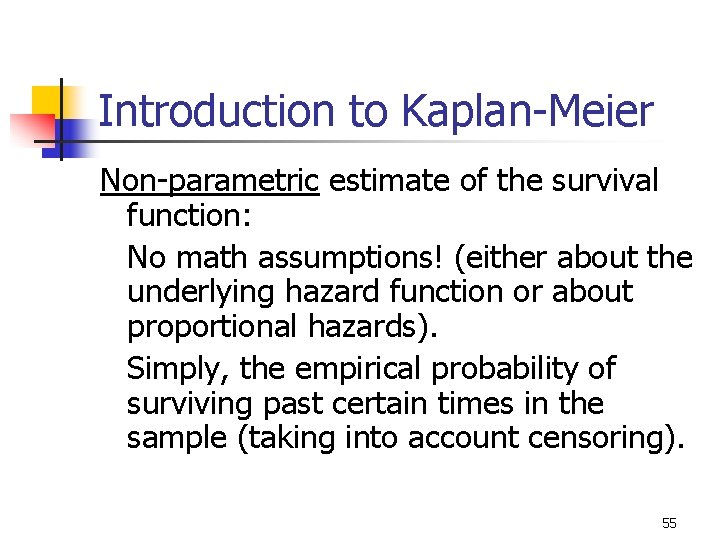 Introduction to Kaplan-Meier

Non-parametric estimate of the survival function:

No math assumptions! (either about the underlying hazard function or about proportional hazards).

Simply, the empirical probability of surviving past certain times in the sample (taking into account censoring).

55